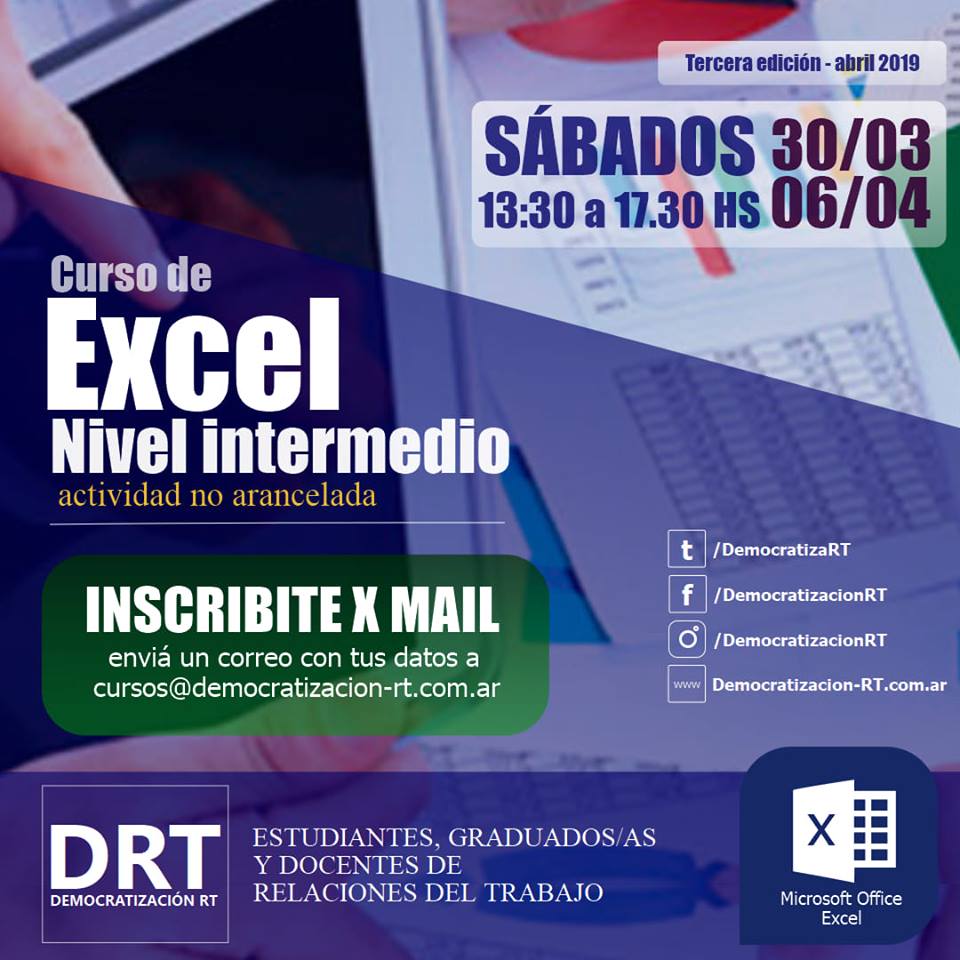 Tercera edición - abril 2019

SÁBADOS 30/03
13:30 a 17.30 HS 06/04

Curso de
Excel
Nivel intermedio
actividad no arancelada

INSCRIBITE X MAIL
enviá un correo con tus datos a
cursos@democratizacion-rt.com.ar

t /DemocratizaRT
f /DemocratizacionRT
/DemocratizacionRT
www Democratizacion-RT.com.ar

DRT
DEMOCRATIZACIÓN RT

ESTUDIANTES, GRADUADOS/AS
Y DOCENTES DE
RELACIONES DEL TRABAJO

X
Microsoft Office
Excel